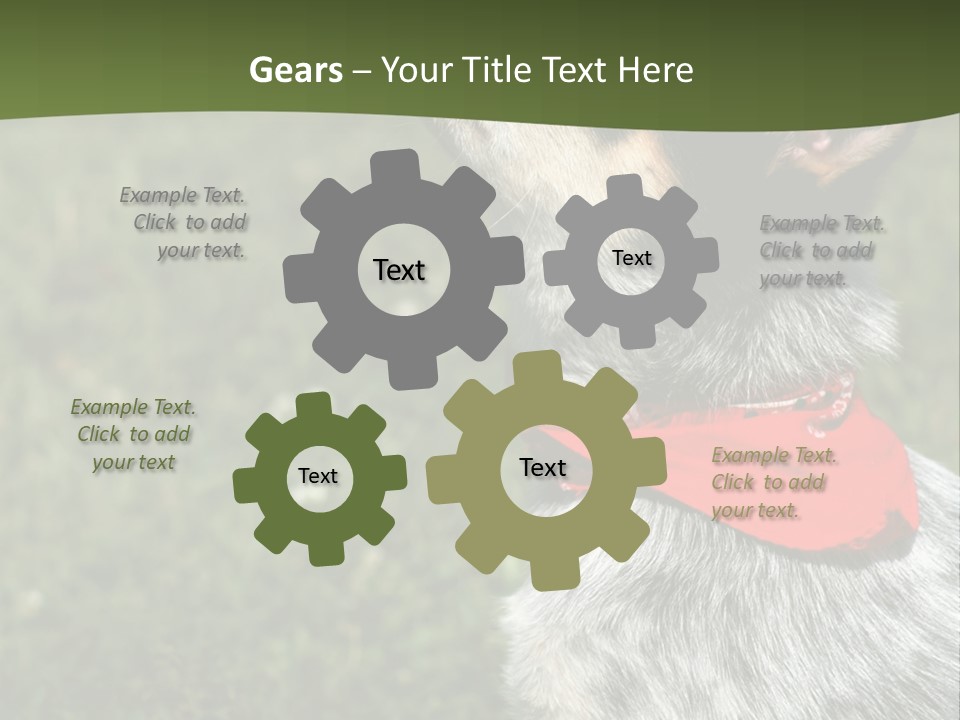 Gears – Your Title Text Here

Example Text. Click to add your text.

Text

Text

Example Text. Click to add your text.

Example Text. Click to add your text

Text

Text

Example Text. Click to add your text.